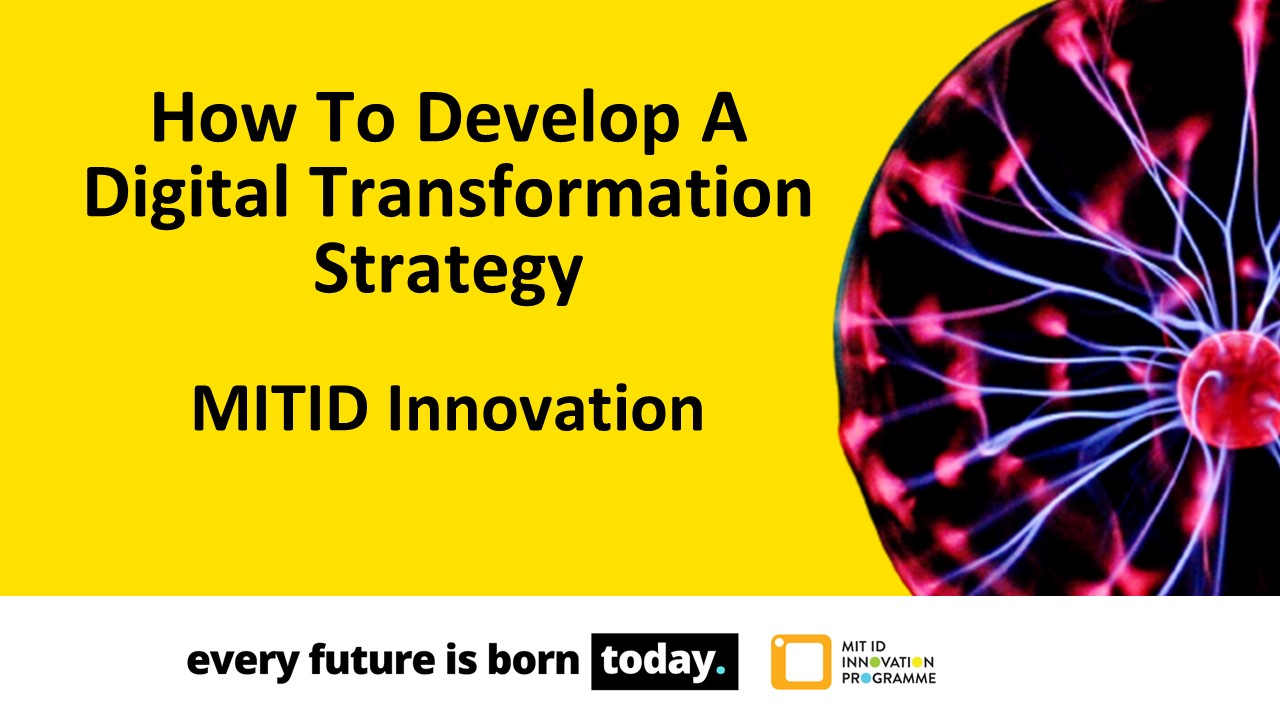 How To Develop A Digital Transformation Strategy

MITID Innovation

every future is born today.

MIT ID INNOVATION PROGRAMME